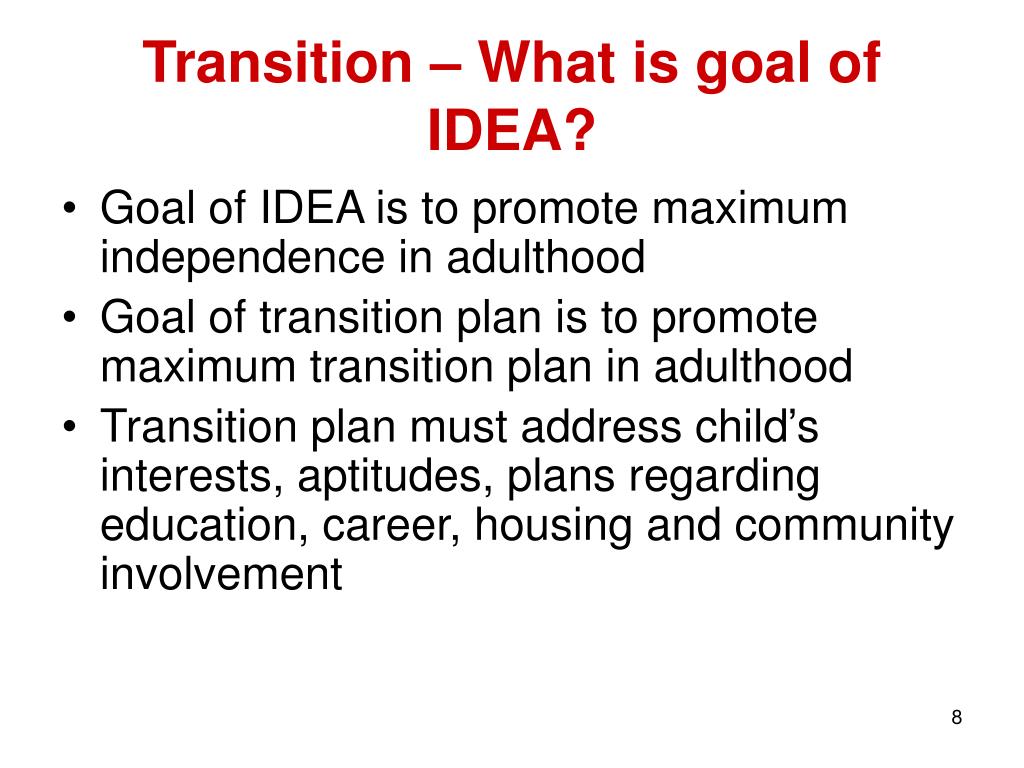 Transition – What is goal of IDEA?

• Goal of IDEA is to promote maximum independence in adulthood
• Goal of transition plan is to promote maximum transition plan in adulthood
• Transition plan must address child’s interests, aptitudes, plans regarding education, career, housing and community involvement

8